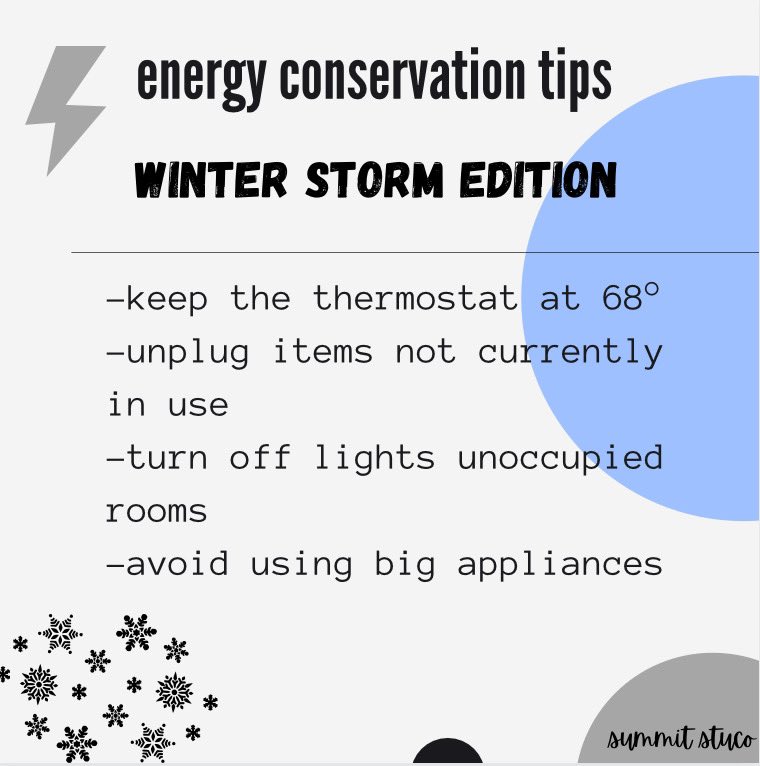 energy conservation tips

WINTER STORM EDITION

-keep the thermostat at 68°
-unplug items not currently in use
-turn off lights unoccupied rooms
-avoid using big appliances

summit stuco